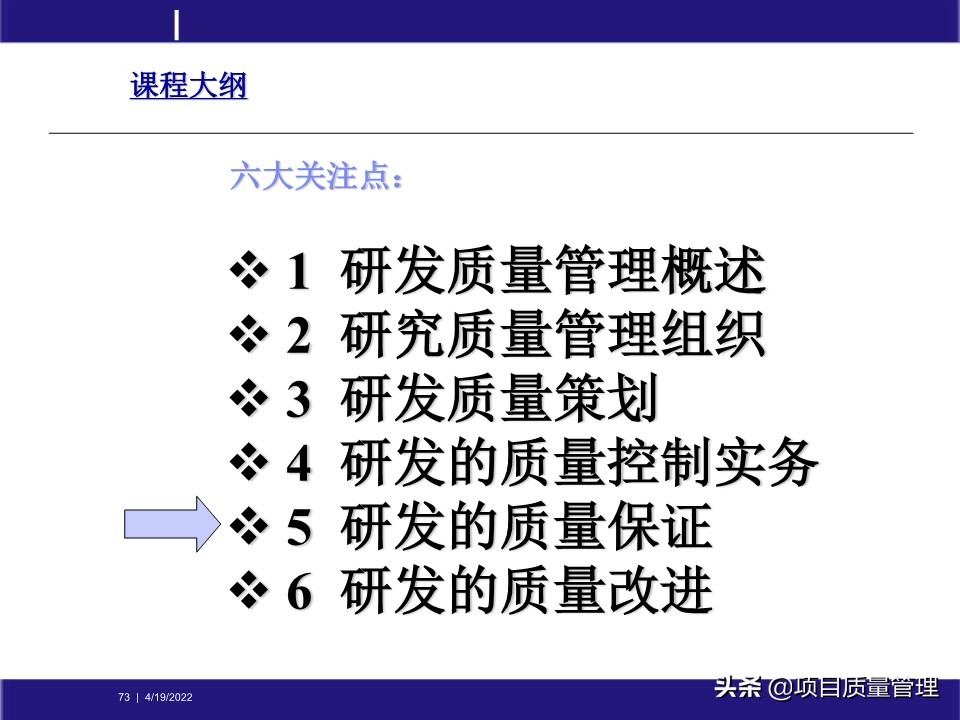 课程大纲

六大关注点：

❖ 1 研发质量管理概述
❖ 2 研究质量管理组织
❖ 3 研发质量策划
❖ 4 研发的质量控制实务
❖ 5 研发的质量保证
❖ 6 研发的质量改进

73 | 4/19/2022

头条 @项目质量管理